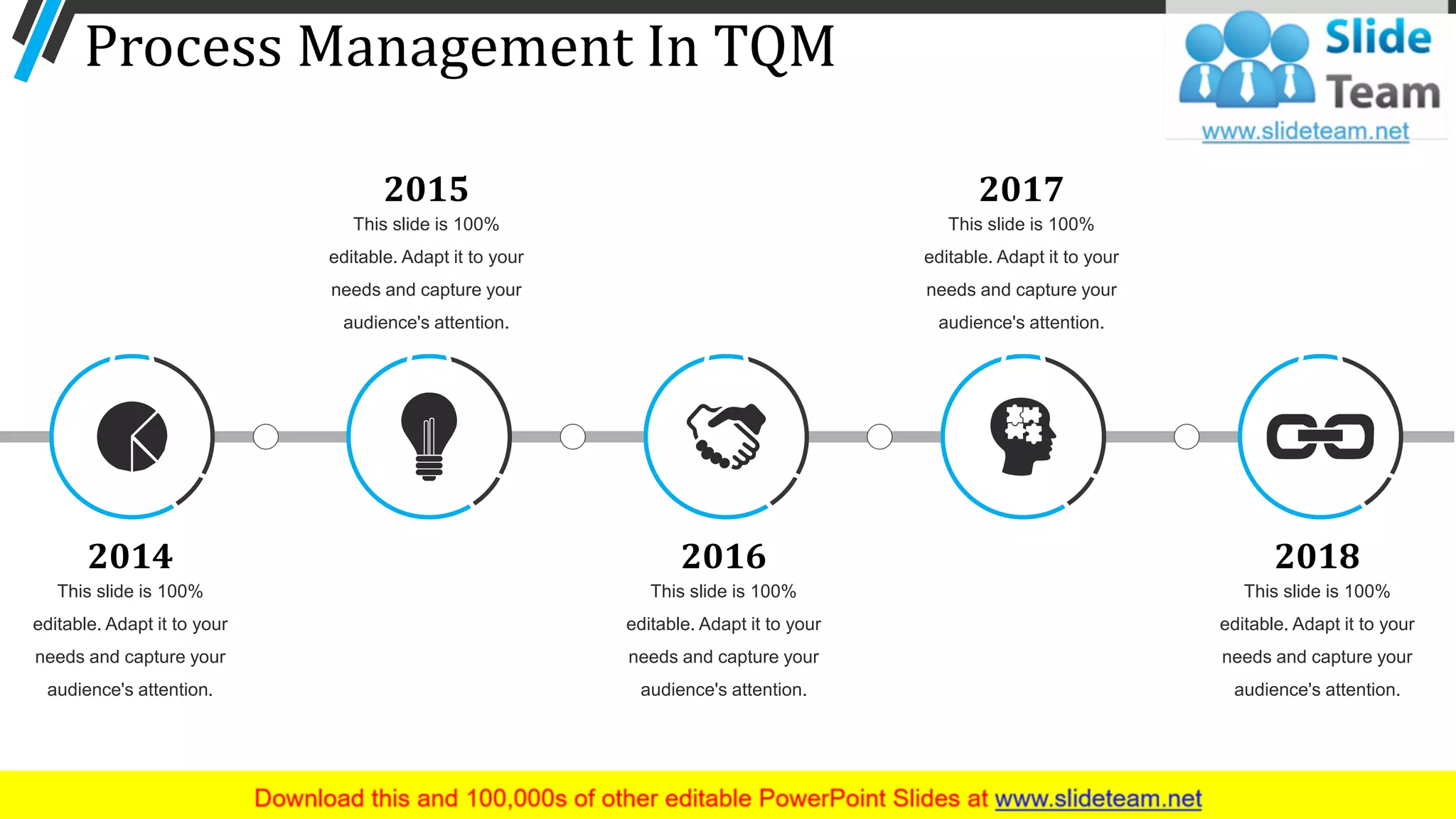 Process Management In TQM

Slide Team
www.slideteam.net

2015
This slide is 100% editable. Adapt it to your needs and capture your audience's attention.

2017
This slide is 100% editable. Adapt it to your needs and capture your audience's attention.

2014
This slide is 100% editable. Adapt it to your needs and capture your audience's attention.

2016
This slide is 100% editable. Adapt it to your needs and capture your audience's attention.

2018
This slide is 100% editable. Adapt it to your needs and capture your audience's attention.

Download this and 100,000s of other editable PowerPoint Slides at www.slideteam.net